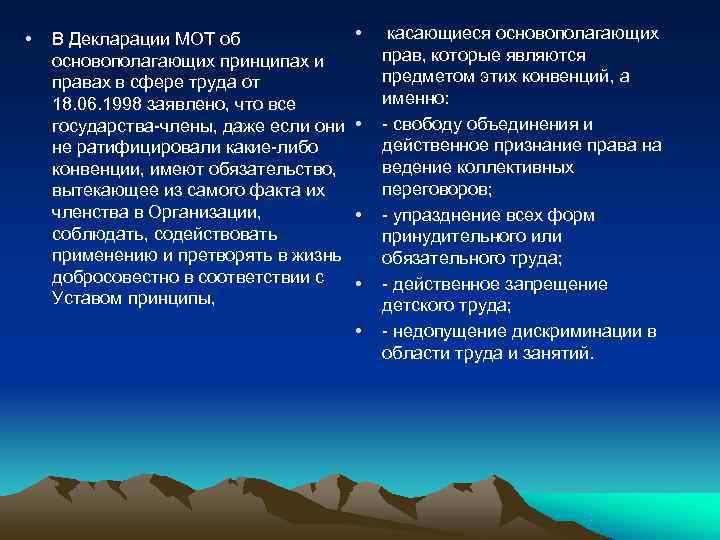 • В Декларации МОТ об основополагающих принципах и правах в сфере труда от 18.06.1998 заявлено, что все государства-члены, даже если они не ратифицировали какие-либо конвенции, имеют обязательство, вытекающее из самого факта их членства в Организации, соблюдать, содействовать применению и претворять в жизнь добросовестно в соответствии с Уставом принципы,

• касающиеся основополагающих прав, которые являются предметом этих конвенций, а именно:

• - свободу объединения и действенное признание права на ведение коллективных переговоров;

• - упразднение всех форм принудительного или обязательного труда;

• - действенное запрещение детского труда;

• - недопущение дискриминации в области труда и занятий.